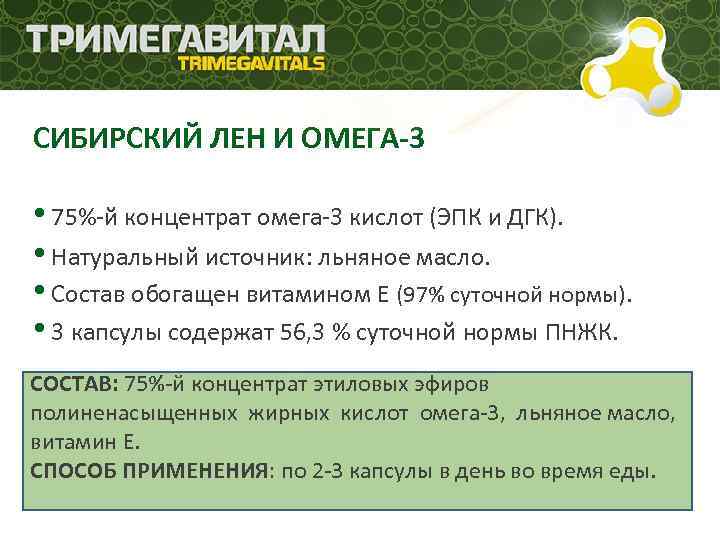 ТРИМЕГАВИТАЛ
TRIMEGAVITALS

СИБИРСКИЙ ЛЕН И ОМЕГА-3

• 75%-й концентрат омега-3 кислот (ЭПК и ДГК).
• Натуральный источник: льняное масло.
• Состав обогащен витамином Е (97% суточной нормы).
• 3 капсулы содержат 56,3 % суточной нормы ПНЖК.

СОСТАВ: 75%-й концентрат этиловых эфиров полиненасыщенных жирных кислот омега-3, льняное масло, витамин Е.
СПОСОБ ПРИМЕНЕНИЯ: по 2-3 капсулы в день во время еды.